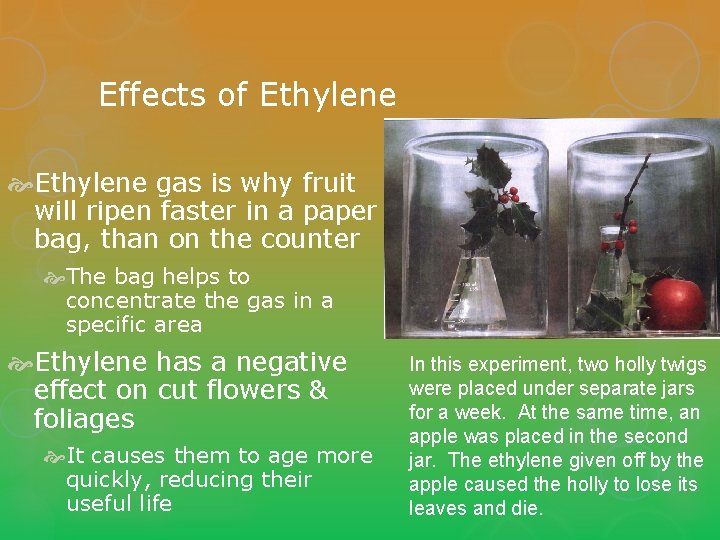 Effects of Ethylene

Ethylene gas is why fruit will ripen faster in a paper bag, than on the counter

The bag helps to concentrate the gas in a specific area

Ethylene has a negative effect on cut flowers & foliages

It causes them to age more quickly, reducing their useful life

In this experiment, two holly twigs were placed under separate jars for a week. At the same time, an apple was placed in the second jar. The ethylene given off by the apple caused the holly to lose its leaves and die.